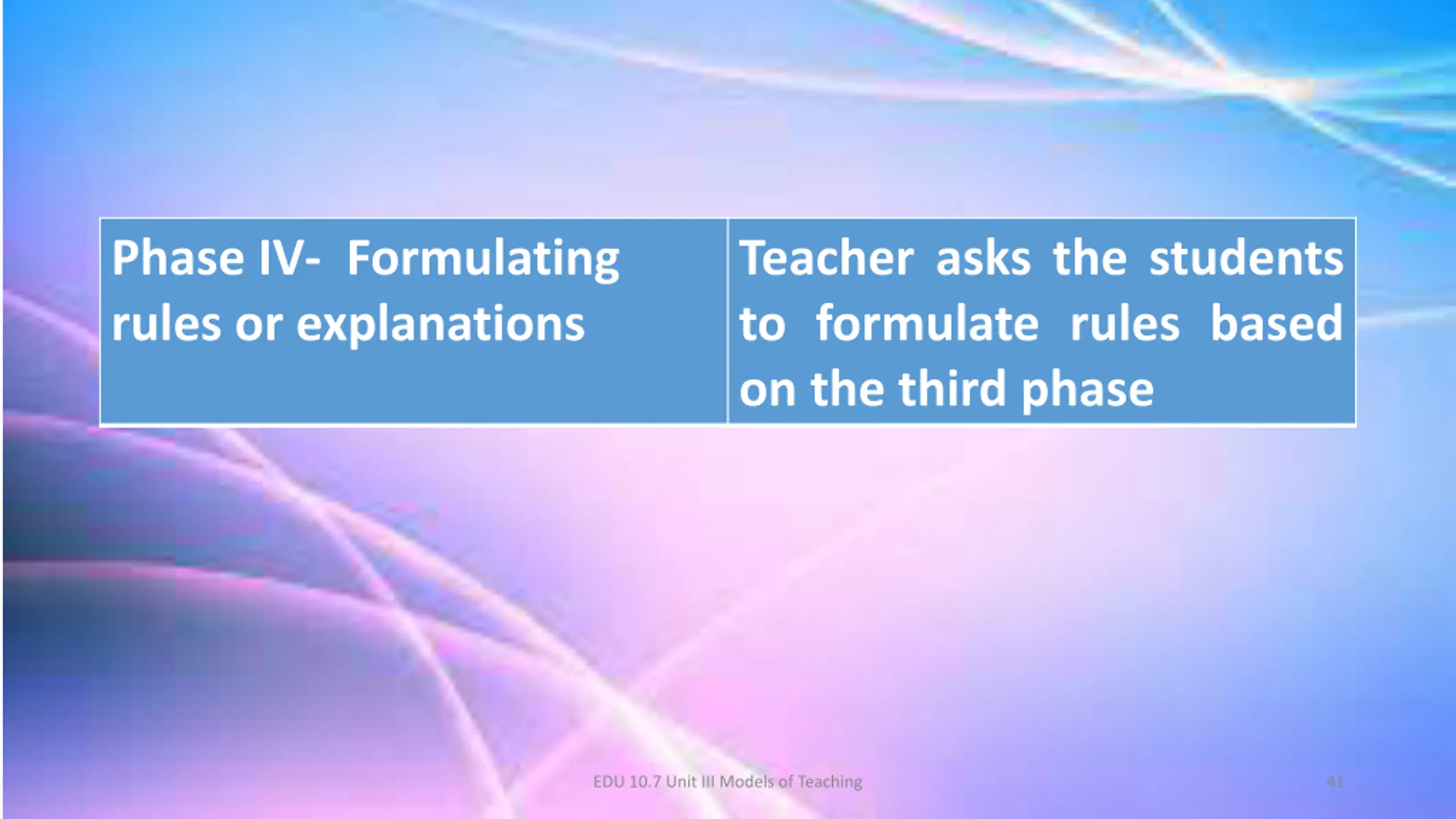 | Phase IV- Formulating rules or explanations | Teacher asks the students to formulate rules based on the third phase |
|---|---|

EDU 10.7 Unit III Models of Teaching

41